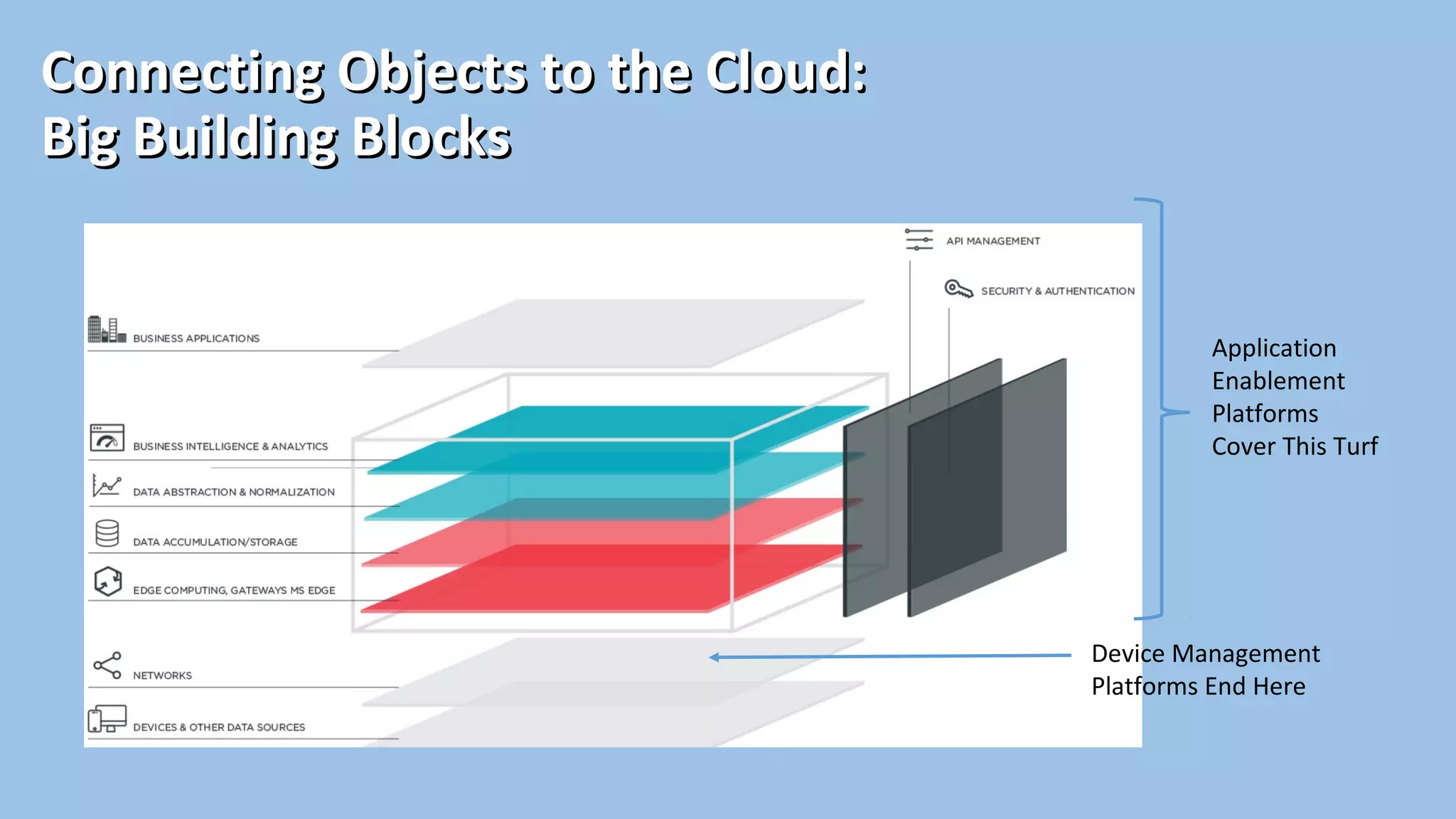 Connecting Objects to the Cloud:
Big Building Blocks

API MANAGEMENT

SECURITY & AUTHENTICATION

BUSINESS APPLICATIONS

BUSINESS INTELLIGENCE & ANALYTICS

DATA ABSTRACTION & NORMALIZATION

DATA ACCUMULATION/STORAGE

EDGE COMPUTING, GATEWAYS MS EDGE

NETWORKS

DEVICES & OTHER DATA SOURCES

Application Enablement Platforms Cover This Turf

Device Management Platforms End Here